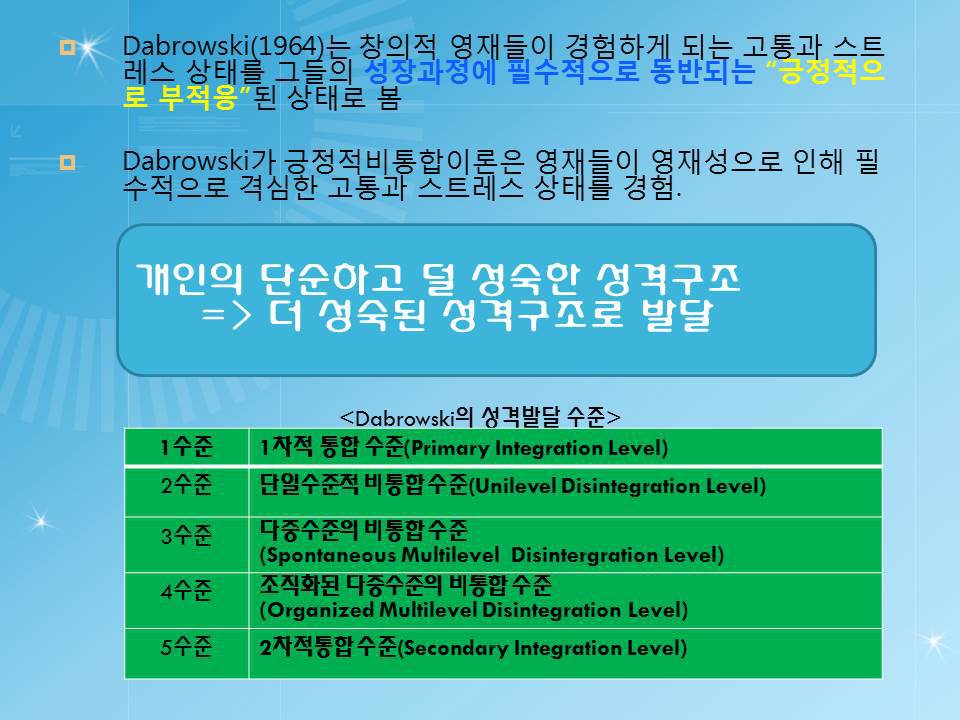 Dabrowski(1964)는 창의적 영재들이 경험하게 되는 고통과 스트레스 상태를 그들의 성장과정에 필수적으로 동반되는 "긍정적으로 부적응"된 상태로 봄

Dabrowski가 긍정적비통합이론은 영재들이 영재성으로 인해 필수적으로 격심한 고통과 스트레스 상태를 경험.

개인의 단순하고 덜 성숙한 성격구조 => 더 성숙된 성격구조로 발달

<Dabrowski의 성격발달 수준>

| 1수준 | 1차적 통합 수준(Primary Integration Level) |
|---|---|
| 2수준 | 단일수준적 비통합 수준(Unilevel Disintegration Level) |
| 3수준 | 다중수준의 비통합 수준 (Spontaneous Multilevel Disintergration Level) |
| 4수준 | 조직화된 다중수준의 비통합 수준 (Organized Multilevel Disintegration Level) |
| 5수준 | 2차적통합 수준(Secondary Integration Level) |